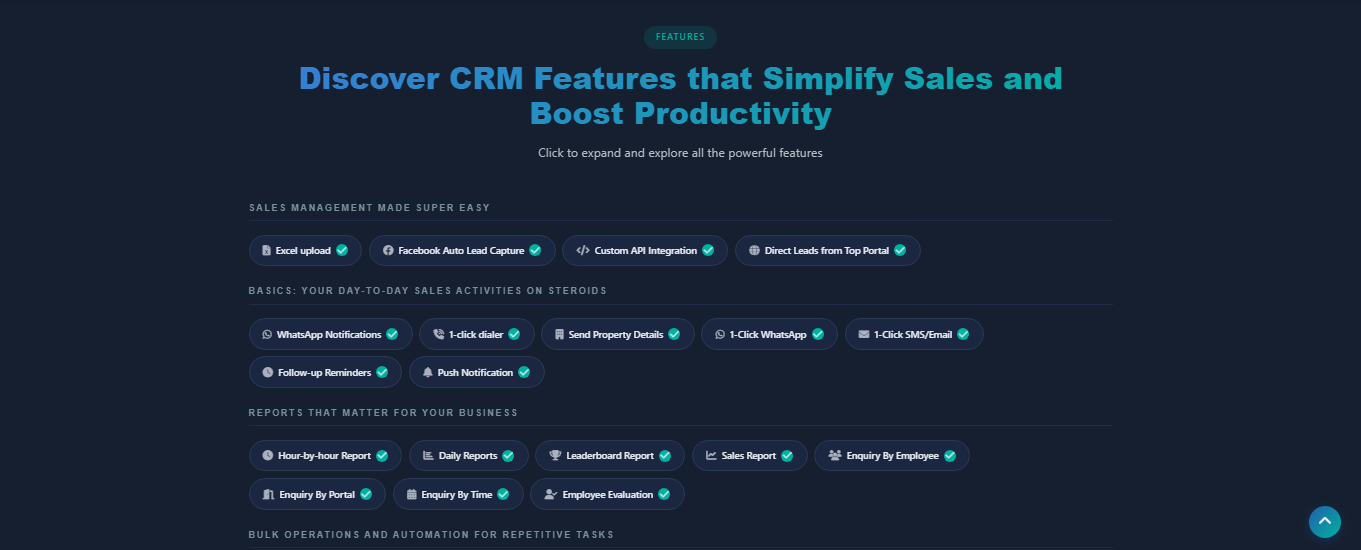 FEATURES

Discover CRM Features that Simplify Sales and Boost Productivity

Click to expand and explore all the powerful features

SALES MANAGEMENT MADE SUPER EASY

Excel upload
Facebook Auto Lead Capture
Custom API Integration
Direct Leads from Top Portal

BASICS: YOUR DAY-TO-DAY SALES ACTIVITIES ON STEROIDS

WhatsApp Notifications
1-click dialer
Send Property Details
1-Click WhatsApp
1-Click SMS/Email
Follow-up Reminders
Push Notification

REPORTS THAT MATTER FOR YOUR BUSINESS

Hour-by-hour Report
Daily Reports
Leaderboard Report
Sales Report
Enquiry By Employee
Enquiry By Portal
Enquiry By Time
Employee Evaluation

BULK OPERATIONS AND AUTOMATION FOR REPETITIVE TASKS